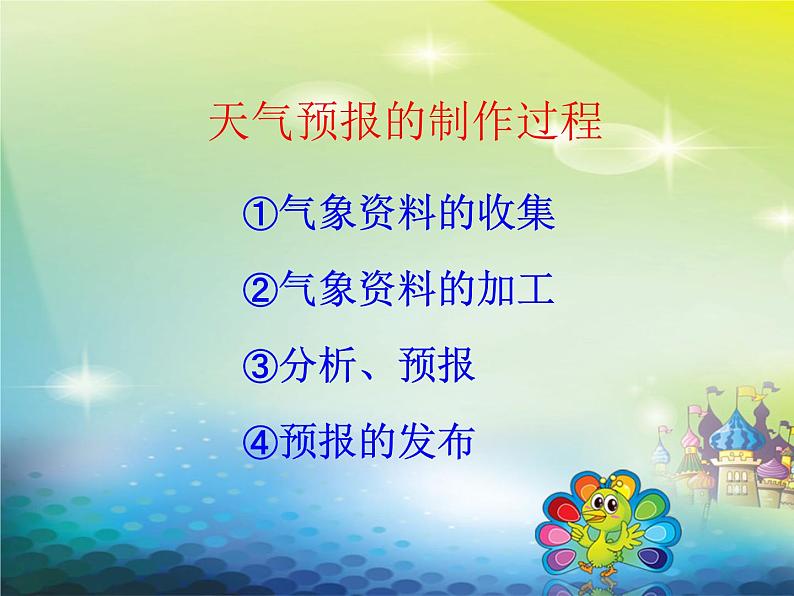 天气预报的制作过程

①气象资料的收集

②气象资料的加工

③分析、预报

④预报的发布